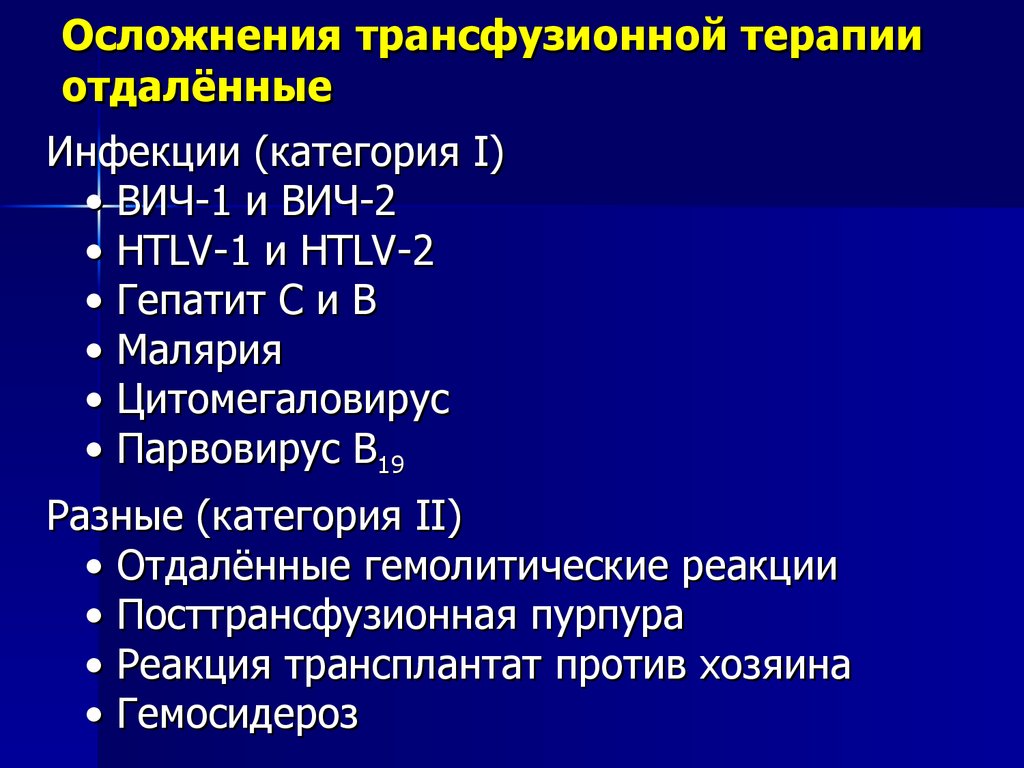 Осложнения трансфузионной терапии отдалённые

Инфекции (категория I)
• ВИЧ-1 и ВИЧ-2
• HTLV-1 и HTLV-2
• Гепатит С и В
• Малярия
• Цитомегаловирус
• Парвовирус $B_{19}$

Разные (категория II)
• Отдалённые гемолитические реакции
• Посттрансфузионная пурпура
• Реакция трансплантат против хозяина
• Гемосидероз